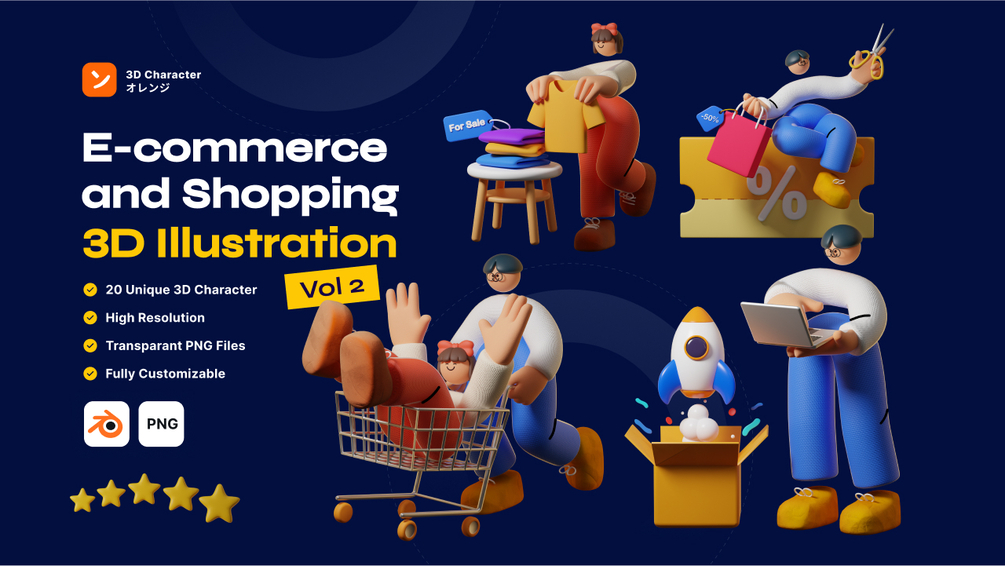 3D Character
オレンジ

E-commerce and Shopping 3D Illustration

Vol 2

20 Unique 3D Character
High Resolution
Transparant PNG Files
Fully Customizable

PNG

For Sale

-50%

%